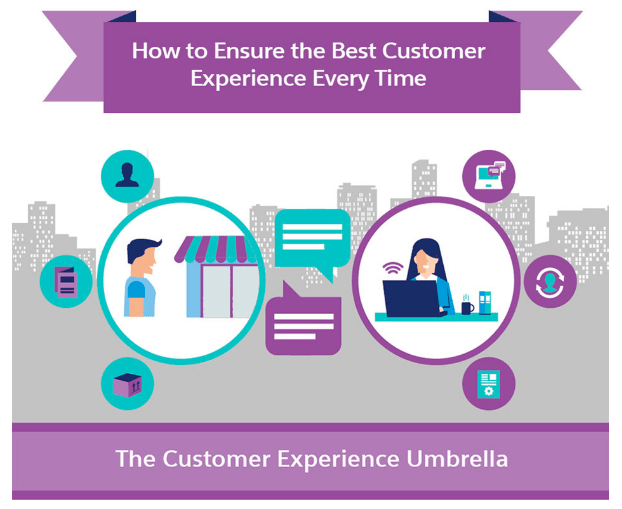 How to Ensure the Best Customer Experience Every Time

The Customer Experience Umbrella